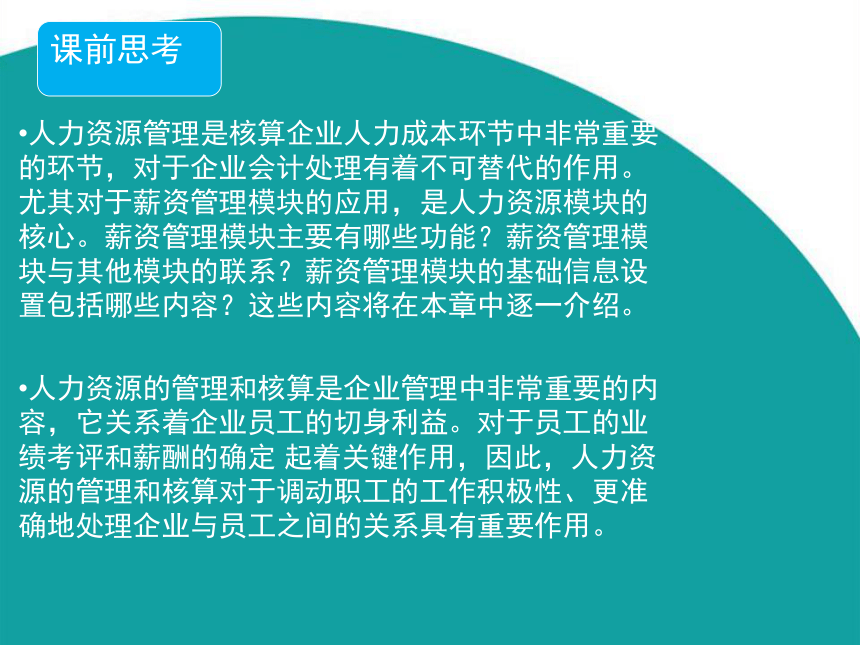 课前思考

•人力资源管理是核算企业人力成本环节中非常重要的环节，对于企业会计处理有着不可替代的作用。尤其对于薪资管理模块的应用，是人力资源模块的核心。薪资管理模块主要有哪些功能？薪资管理模块与其他模块的联系？薪资管理模块的基础信息设置包括哪些内容？这些内容将在本章中逐一介绍。

•人力资源的管理和核算是企业管理中非常重要的内容，它关系着企业员工的切身利益。对于员工的业绩考评和薪酬的确定 起着关键作用，因此，人力资源的管理和核算对于调动职工的工作积极性、更准确地处理企业与员工之间的关系具有重要作用。